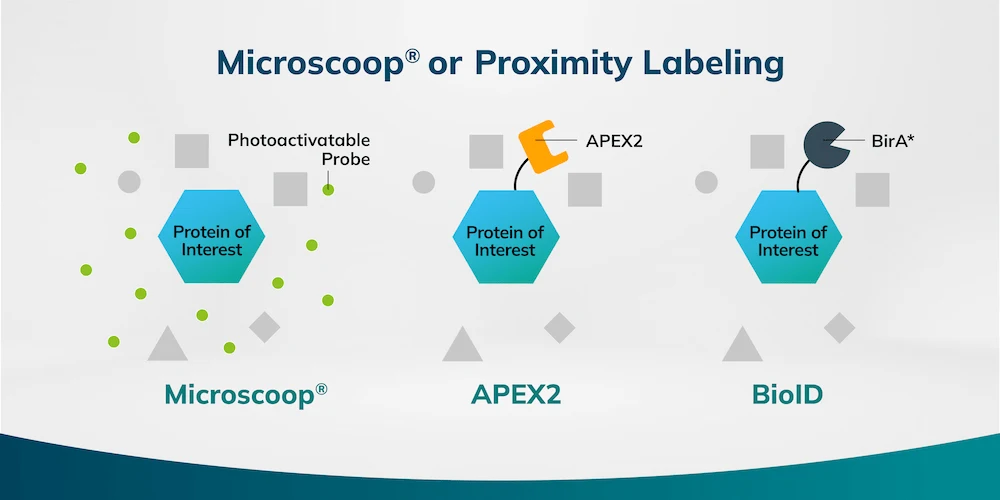 Microscoop® or Proximity Labeling

Photoactivatable Probe

Protein of Interest

Microscoop®

APEX2

Protein of Interest

APEX2

BirA*

Protein of Interest

BioID